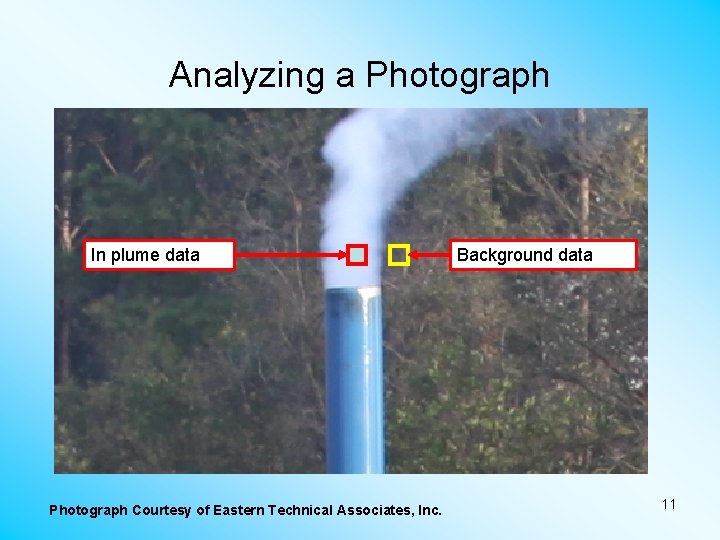 Analyzing a Photograph

In plume data

Background data

Photograph Courtesy of Eastern Technical Associates, Inc.

11